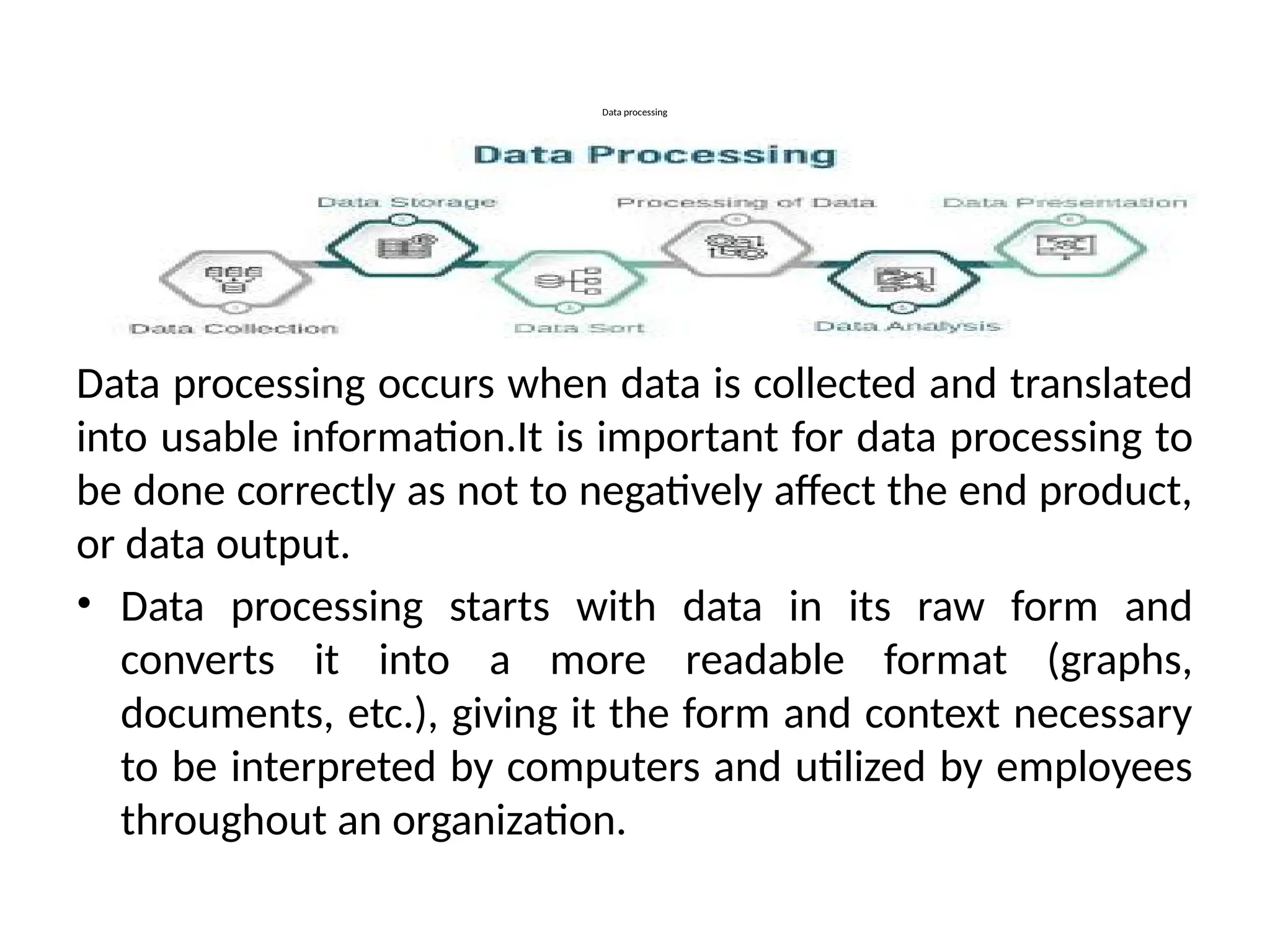 Data processing

Data Processing

Data Storage

Processing of Data

Data Presentation

Data Collection

Data Sort

Data Analysis

Data processing occurs when data is collected and translated into usable information.It is important for data processing to be done correctly as not to negatively affect the end product, or data output.

• Data processing starts with data in its raw form and converts it into a more readable format (graphs, documents, etc.), giving it the form and context necessary to be interpreted by computers and utilized by employees throughout an organization.